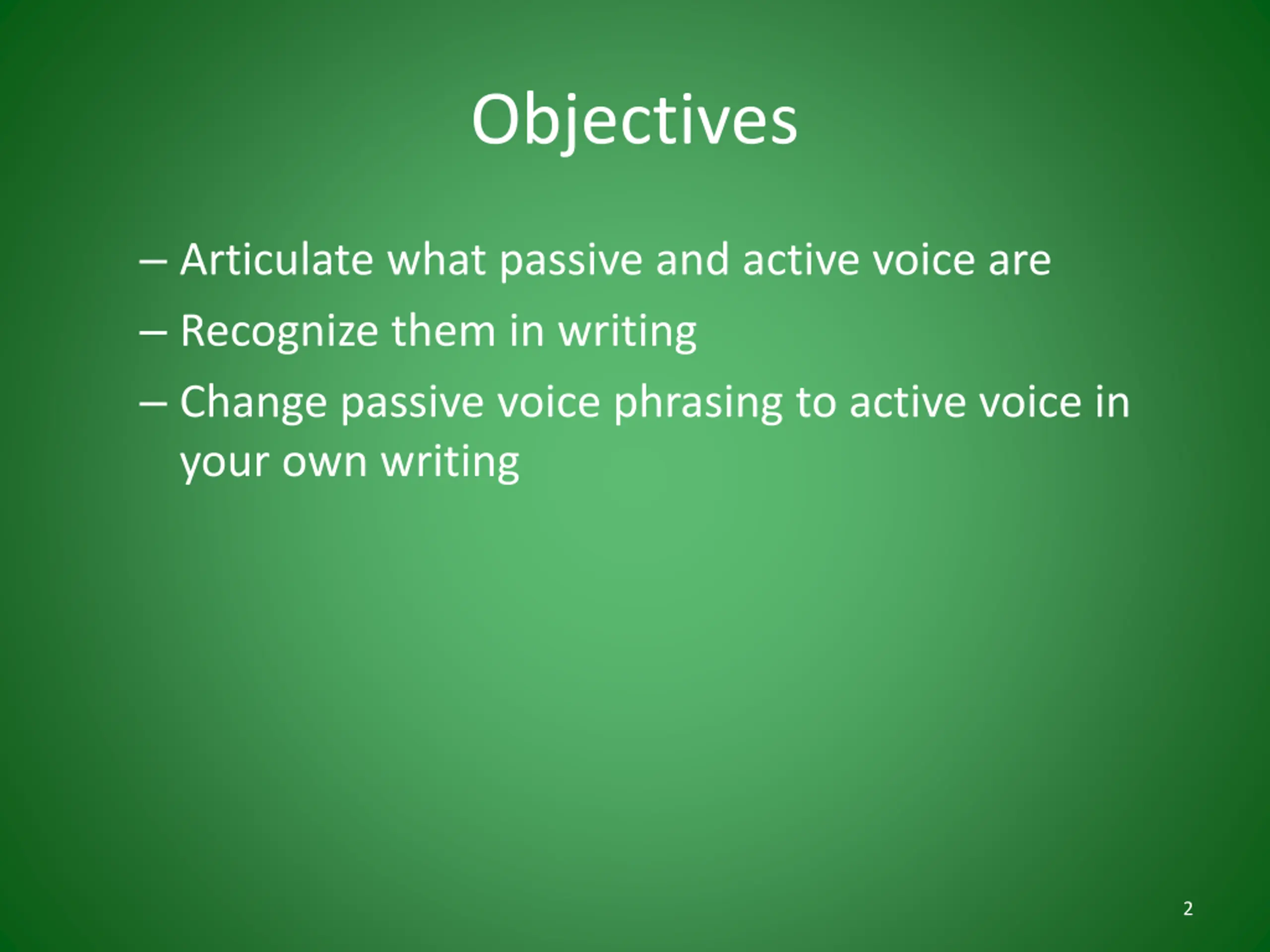 Objectives

– Articulate what passive and active voice are
– Recognize them in writing
– Change passive voice phrasing to active voice in your own writing

2